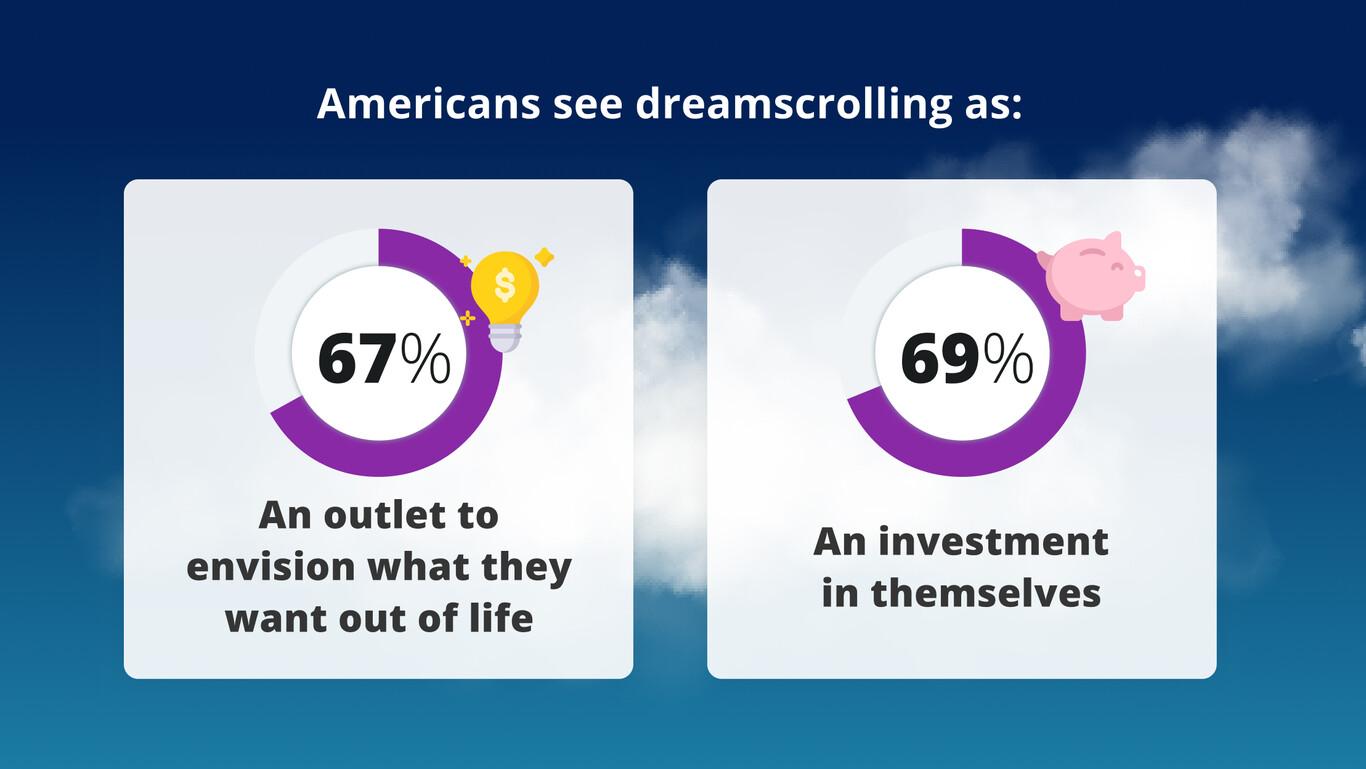 Americans see dreamscrolling as:

$

67%

An outlet to envision what they want out of life

69%

An investment in themselves